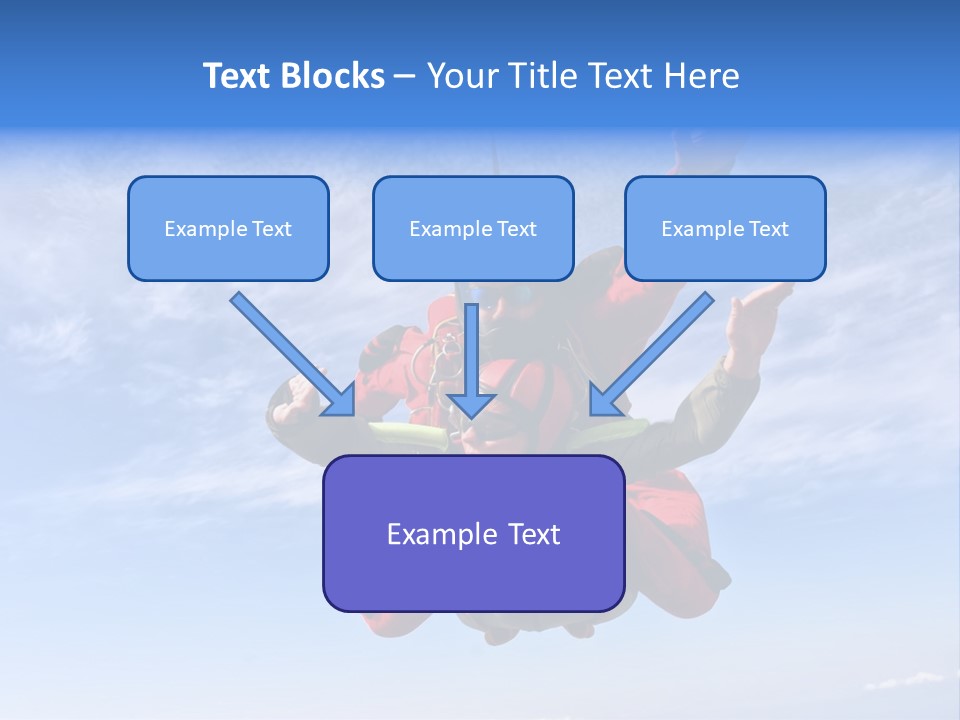 Text Blocks – Your Title Text Here

Example Text

Example Text

Example Text

Example Text